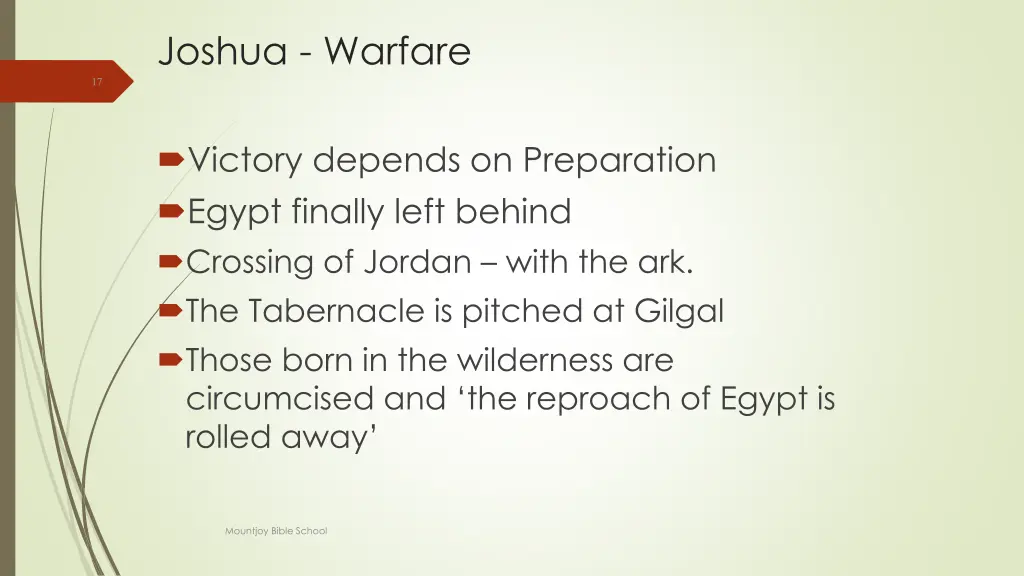 Joshua - Warfare

17

Victory depends on Preparation
Egypt finally left behind
Crossing of Jordan – with the ark.
The Tabernacle is pitched at Gilgal
Those born in the wilderness are circumcised and ‘the reproach of Egypt is rolled away’

Mountjoy Bible School